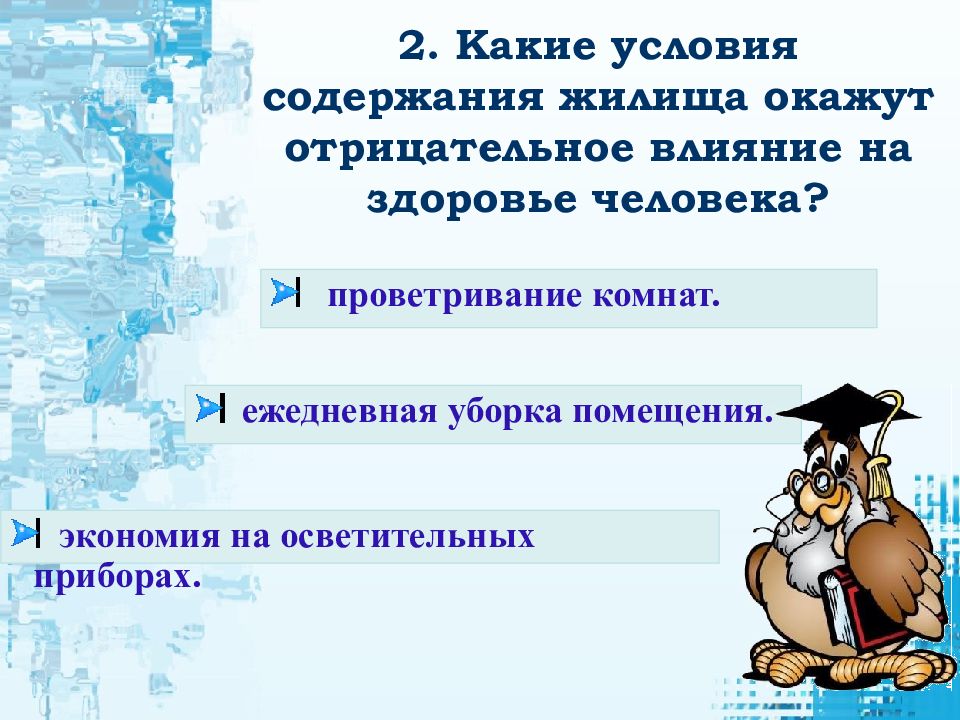 2. Какие условия содержания жилища окажут отрицательное влияние на здоровье человека?

проветривание комнат.

ежедневная уборка помещения.

экономия на осветительных приборах.